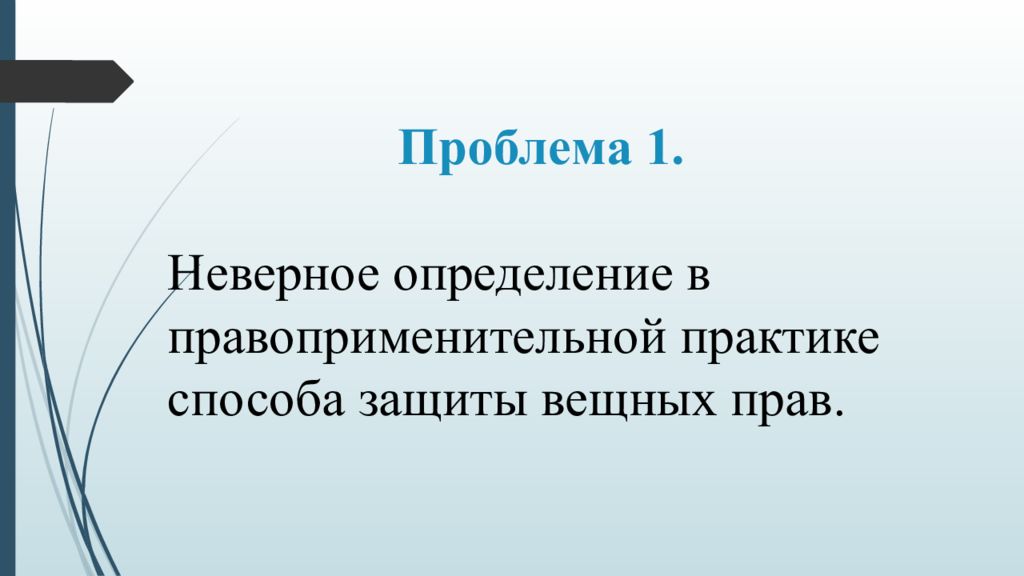 Проблема 1.

Неверное определение в правоприменительной практике способа защиты вещных прав.